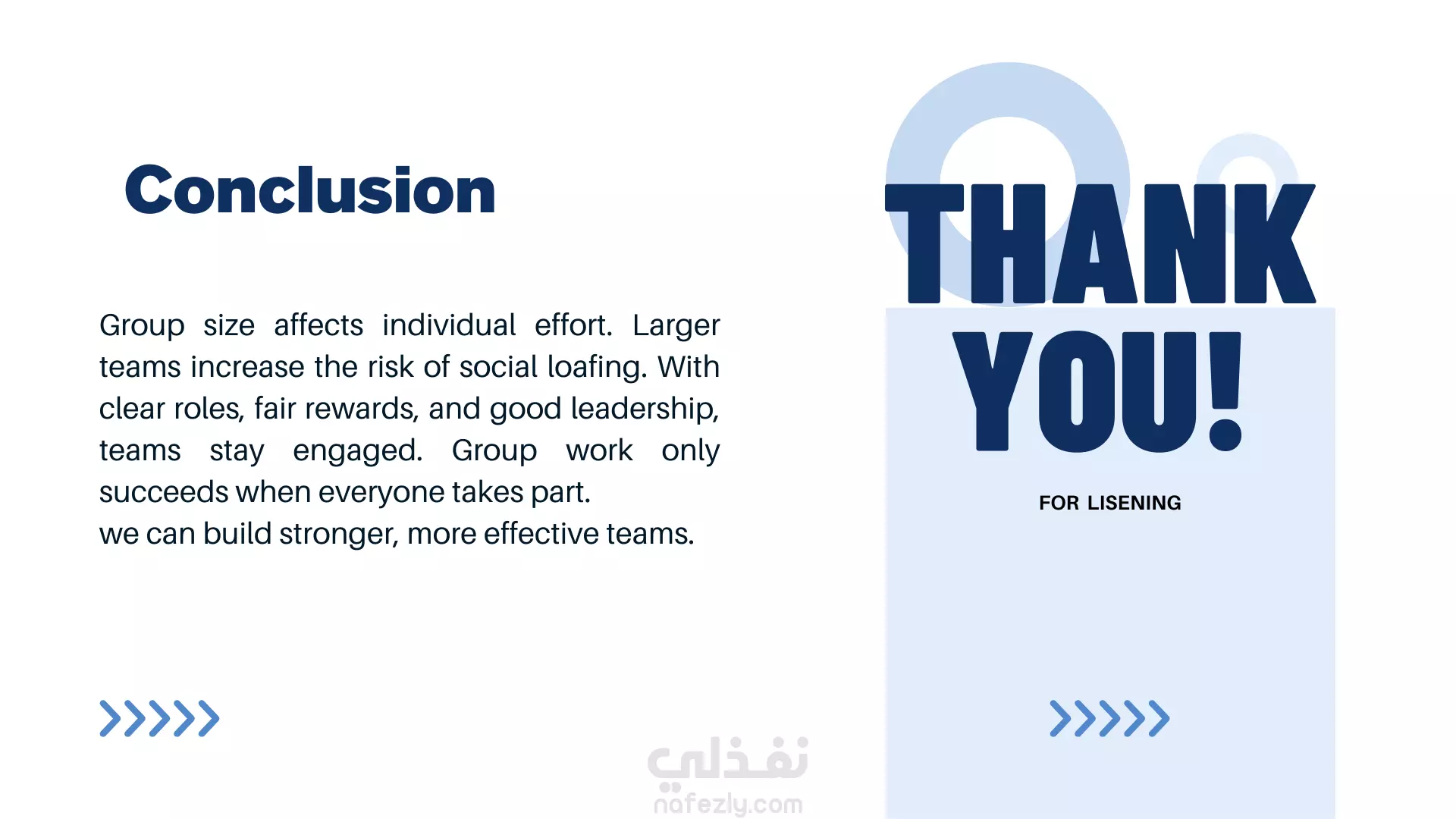 Conclusion

Group size affects individual effort. Larger teams increase the risk of social loafing. With clear roles, fair rewards, and good leadership, teams stay engaged. Group work only succeeds when everyone takes part.
we can build stronger, more effective teams.

THANK YOU!

FOR LISENING

نفذلي
nafezly.com